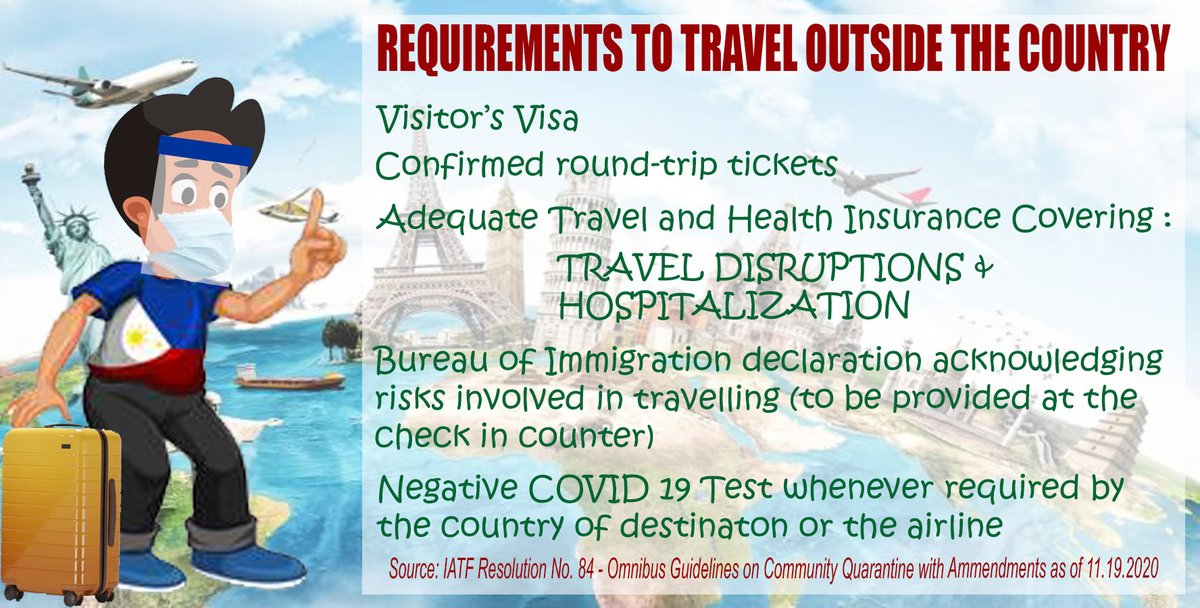 REQUIREMENTS TO TRAVEL OUTSIDE THE COUNTRY

Visitor's Visa

Confirmed round-trip tickets

Adequate Travel and Health Insurance Covering :

TRAVEL DISRUPTIONS & HOSPITALIZATION

Bureau of Immigration declaration acknowledging risks involved in travelling (to be provided at the check in counter)

Negative COVID 19 Test whenever required by the country of destinaton or the airline

Source: IATF Resolution No. 84 - Omnibus Guidelines on Community Quarantine with Ammendments as of 11.19.2020